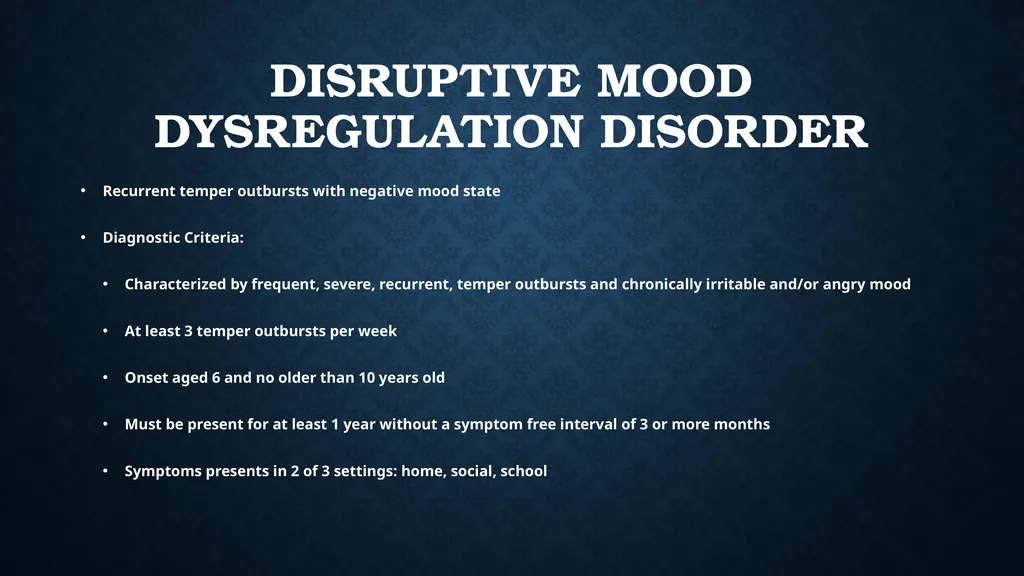 DISRUPTIVE MOOD DYSREGULATION DISORDER

• Recurrent temper outbursts with negative mood state

• Diagnostic Criteria:

• Characterized by frequent, severe, recurrent, temper outbursts and chronically irritable and/or angry mood

• At least 3 temper outbursts per week

• Onset aged 6 and no older than 10 years old

• Must be present for at least 1 year without a symptom free interval of 3 or more months

• Symptoms presents in 2 of 3 settings: home, social, school